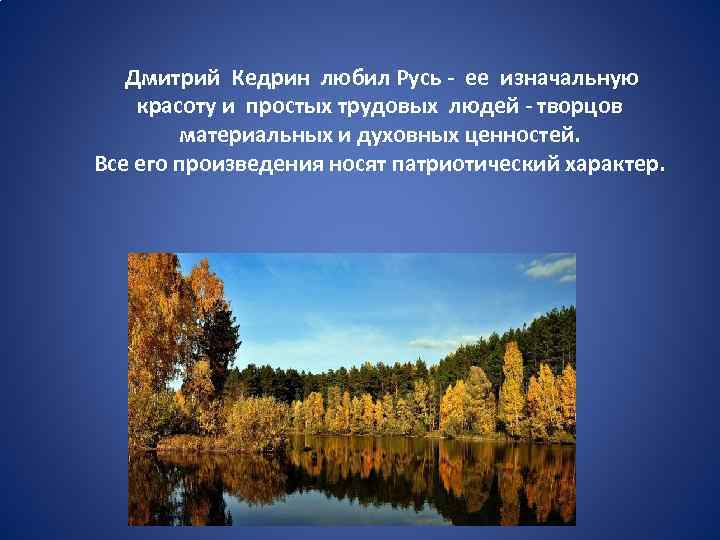 Дмитрий Кедрин любил Русь - ее изначальную красоту и простых трудовых людей - творцов материальных и духовных ценностей.
Все его произведения носят патриотический характер.